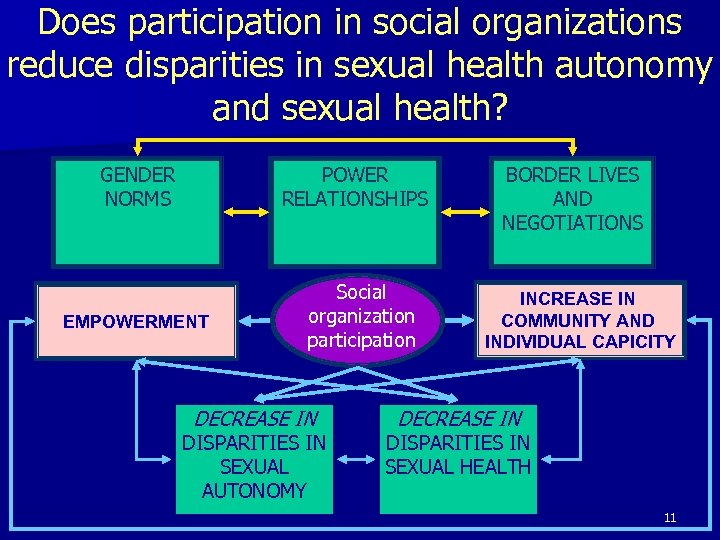 Does participation in social organizations reduce disparities in sexual health autonomy and sexual health?

GENDER NORMS

POWER RELATIONSHIPS

BORDER LIVES AND NEGOTIATIONS

EMPOWERMENT

Social organization participation

INCREASE IN COMMUNITY AND INDIVIDUAL CAPICITY

DECREASE IN DISPARITIES IN SEXUAL AUTONOMY

DECREASE IN DISPARITIES IN SEXUAL HEALTH

11